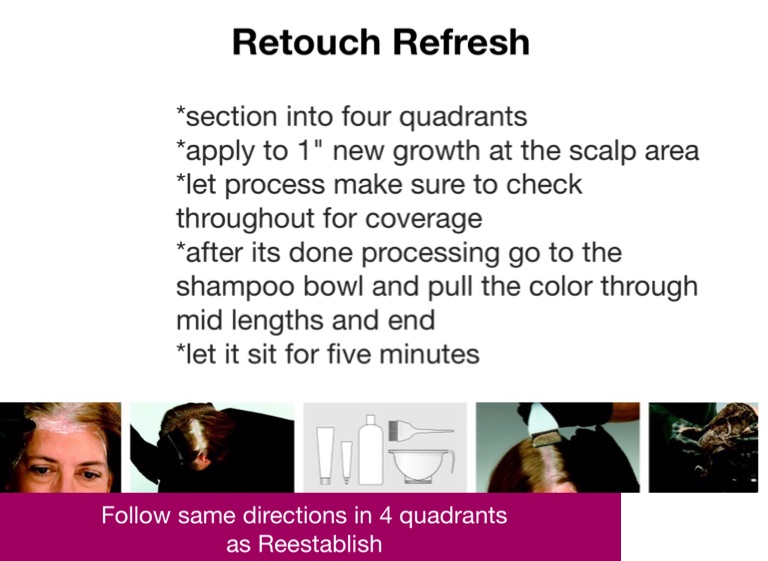 Retouch Refresh

*section into four quadrants
*apply to 1" new growth at the scalp area
*let process make sure to check throughout for coverage
*after its done processing go to the shampoo bowl and pull the color through mid lengths and end
*let it sit for five minutes

Follow same directions in 4 quadrants as Reestablish